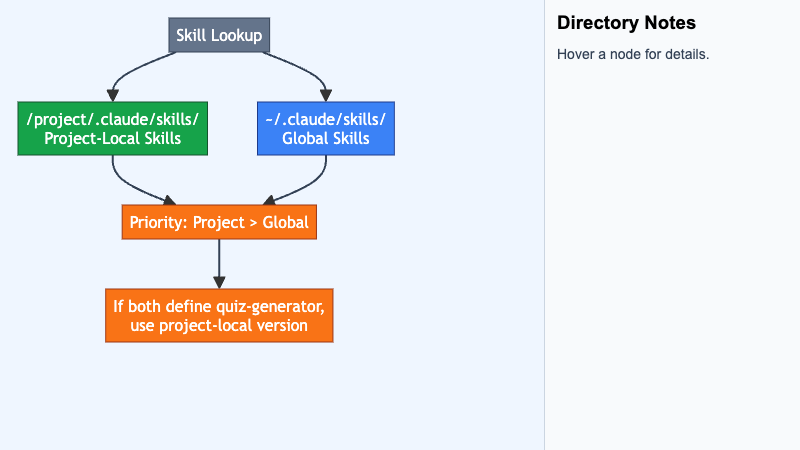 Skill Lookup

/project/.claude/skills/
Project-Local Skills

~/.claude/skills/
Global Skills

Priority: Project > Global

If both define quiz-generator, use project-local version

Directory Notes

Hover a node for details.